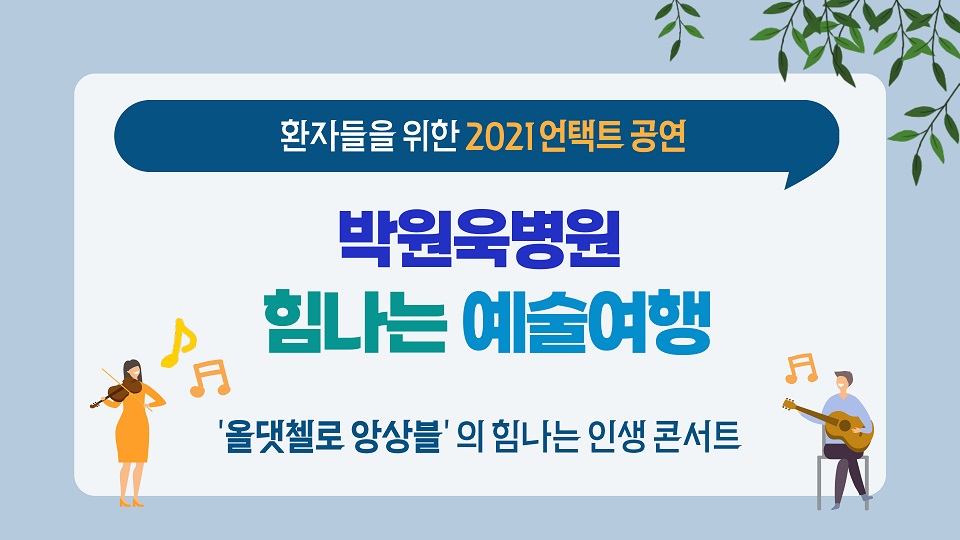 환자들을 위한 2021 언택트 공연

박원욱병원
힘나는 예술여행

'올댓첼로 앙상블' 의 힘나는 인생 콘서트